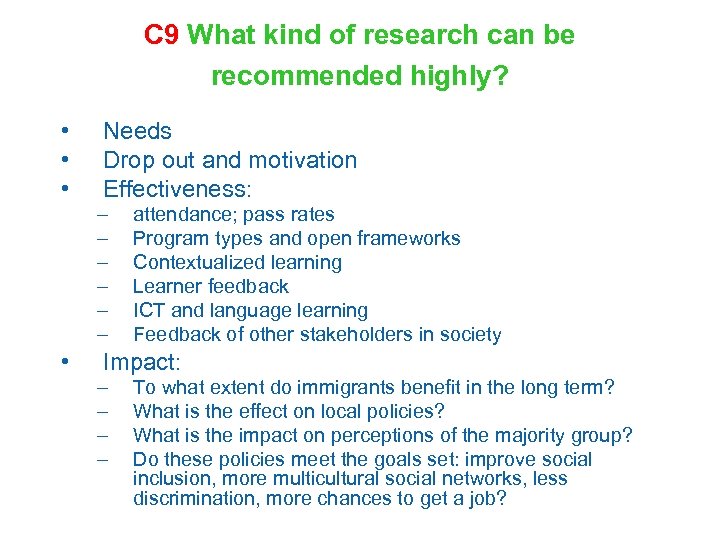 C9 What kind of research can be recommended highly?

• Needs
• Drop out and motivation
• Effectiveness:
– attendance; pass rates
– Program types and open frameworks
– Contextualized learning
– Learner feedback
– ICT and language learning
– Feedback of other stakeholders in society
• Impact:
– To what extent do immigrants benefit in the long term?
– What is the effect on local policies?
– What is the impact on perceptions of the majority group?
– Do these policies meet the goals set: improve social inclusion, more multicultural social networks, less discrimination, more chances to get a job?